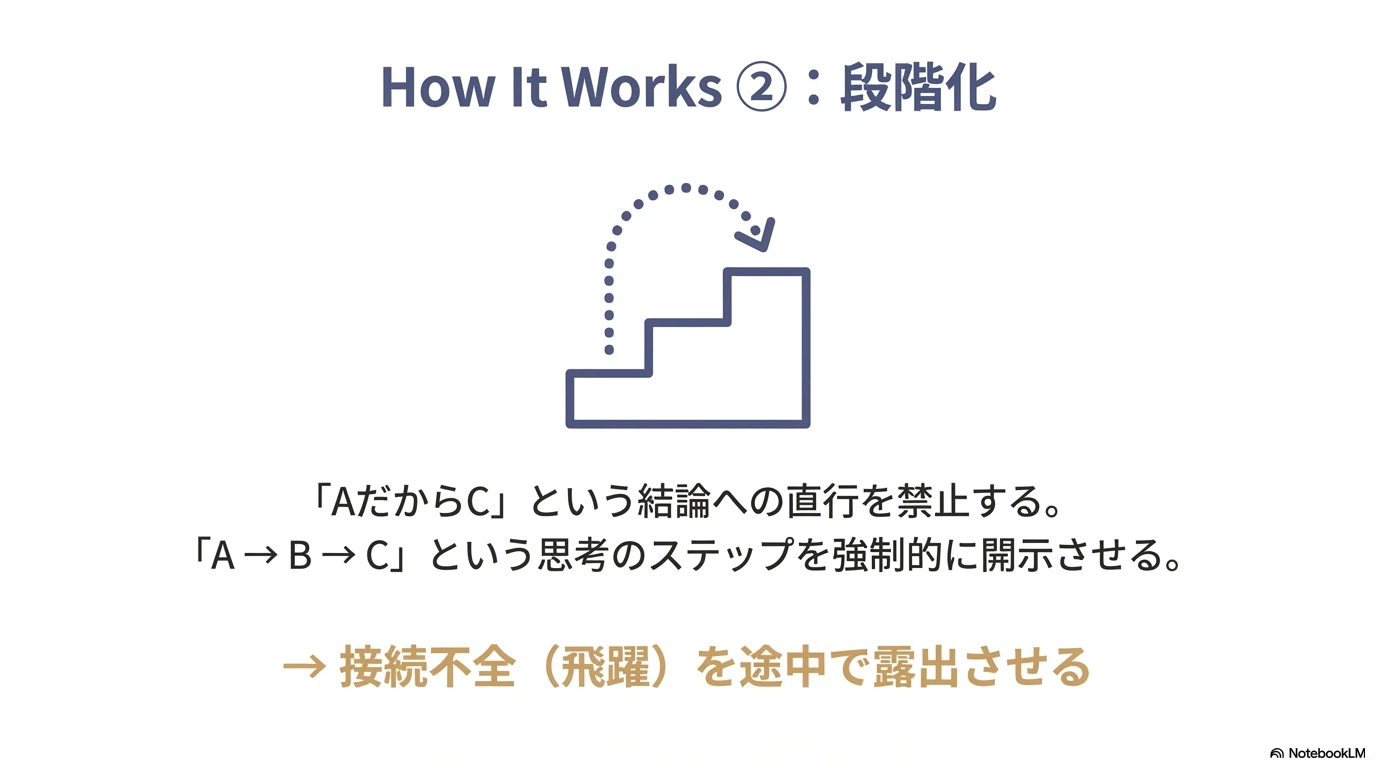 How It Works ②：段階化

「AだからC」という結論への直行を禁止する。
「A → B → C」という思考のステップを強制的に開示させる。

→ 接続不全（飛躍）を途中で露出させる

NotebookLM